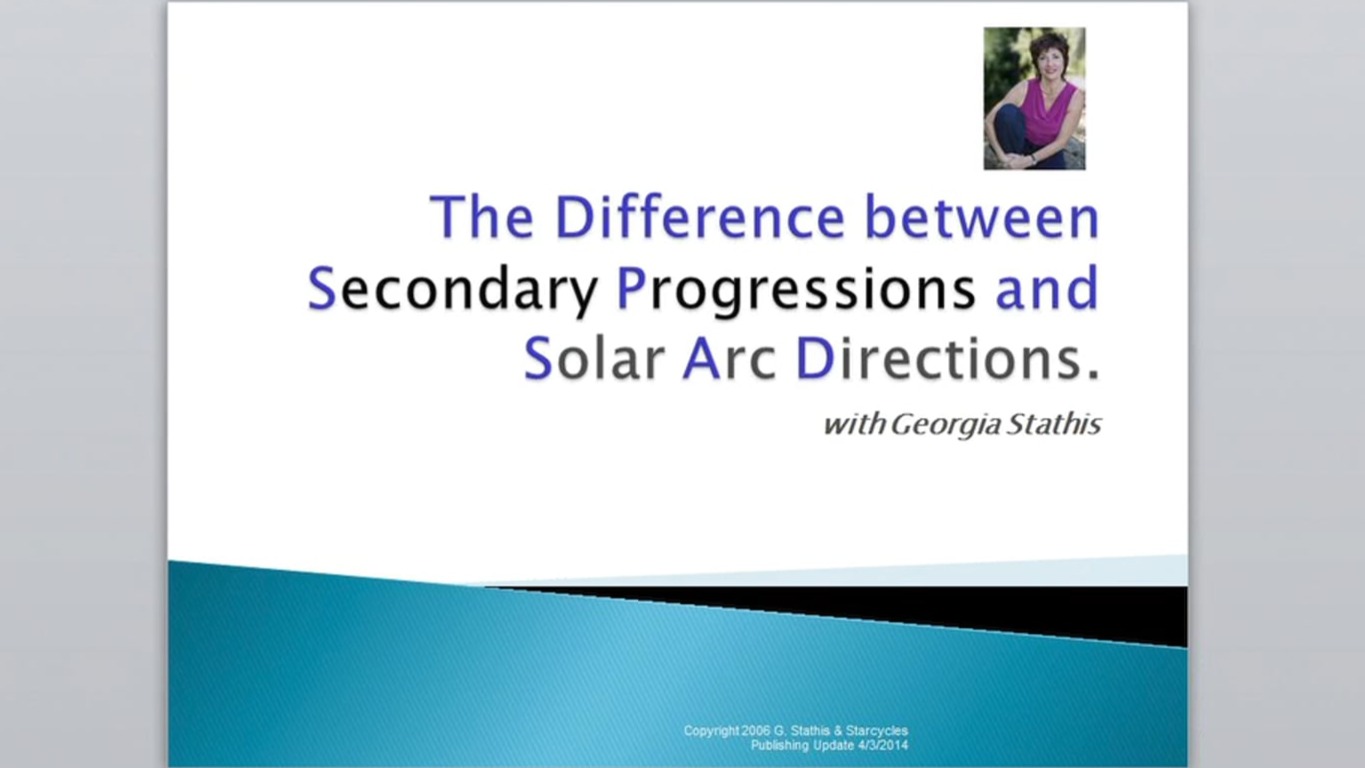 The Difference between Secondary Progressions and Solar Arc Directions.

with Georgia Stathis

Copyright 2006 G. Stathis & Starcycles
Publishing Update 4/3/2014